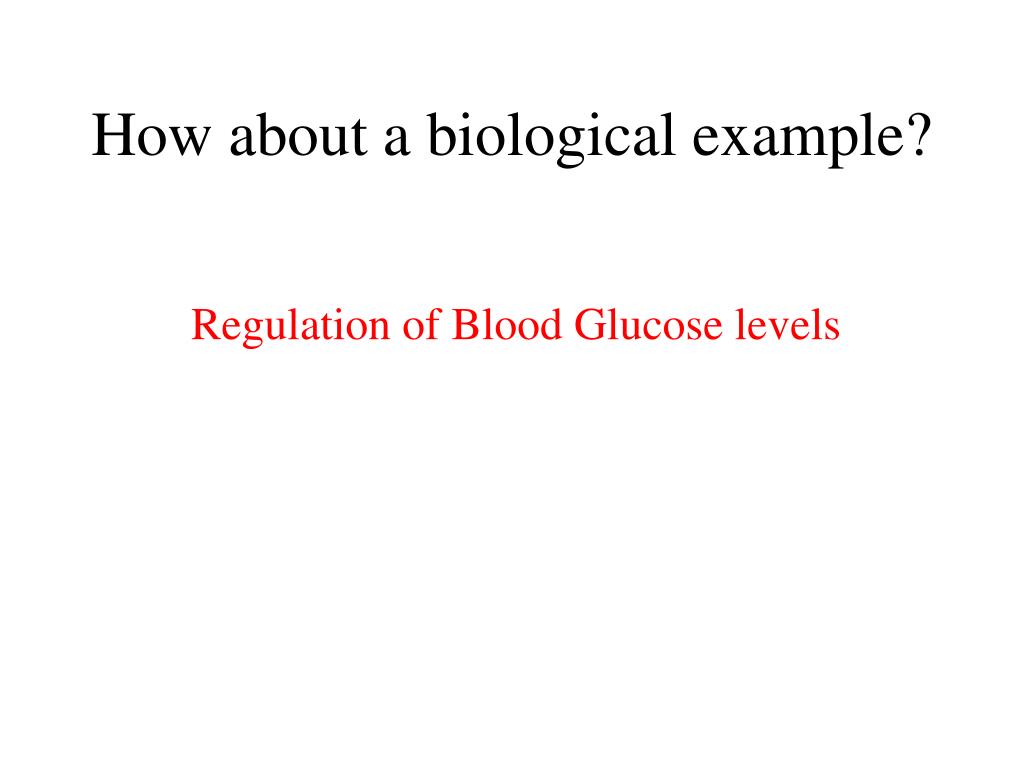 How about a biological example?

Regulation of Blood Glucose levels